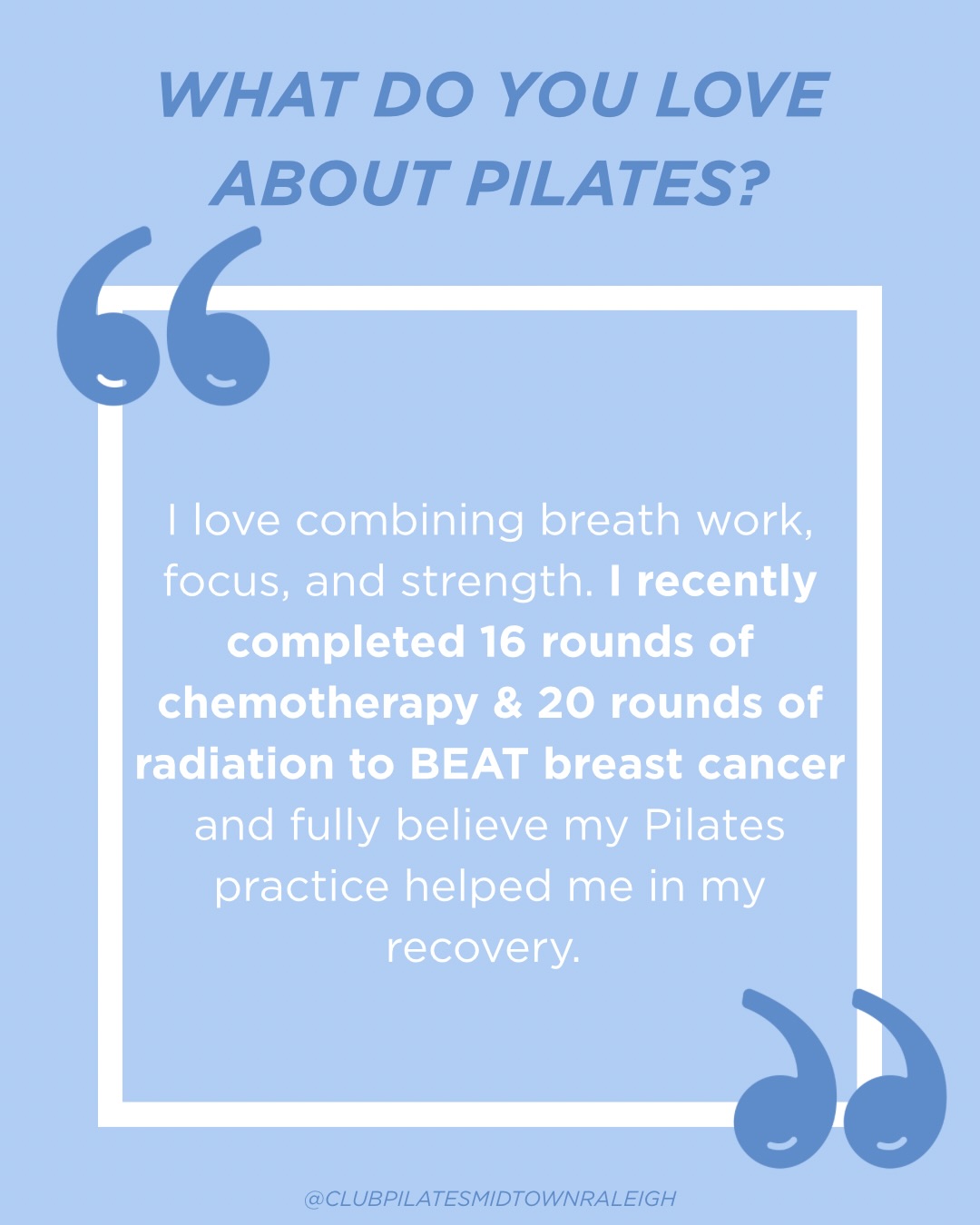 WHAT DO YOU LOVE ABOUT PILATES?

I love combining breath work, focus, and strength. I recently completed 16 rounds of chemotherapy & 20 rounds of radiation to BEAT breast cancer and fully believe my Pilates practice helped me in my recovery.

@CLUBPILATESMIDTOWNRALEIGH